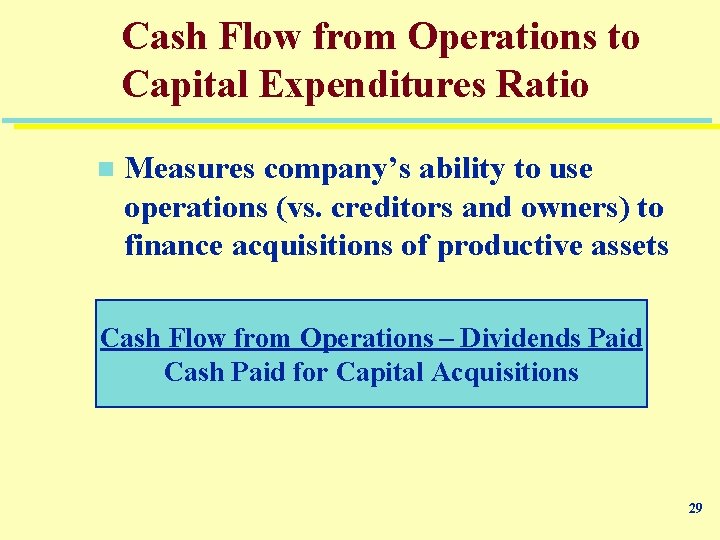 Cash Flow from Operations to Capital Expenditures Ratio

Measures company's ability to use operations (vs. creditors and owners) to finance acquisitions of productive assets

$\frac{\text{Cash Flow from Operations – Dividends Paid}}{\text{Cash Paid for Capital Acquisitions}}$

29